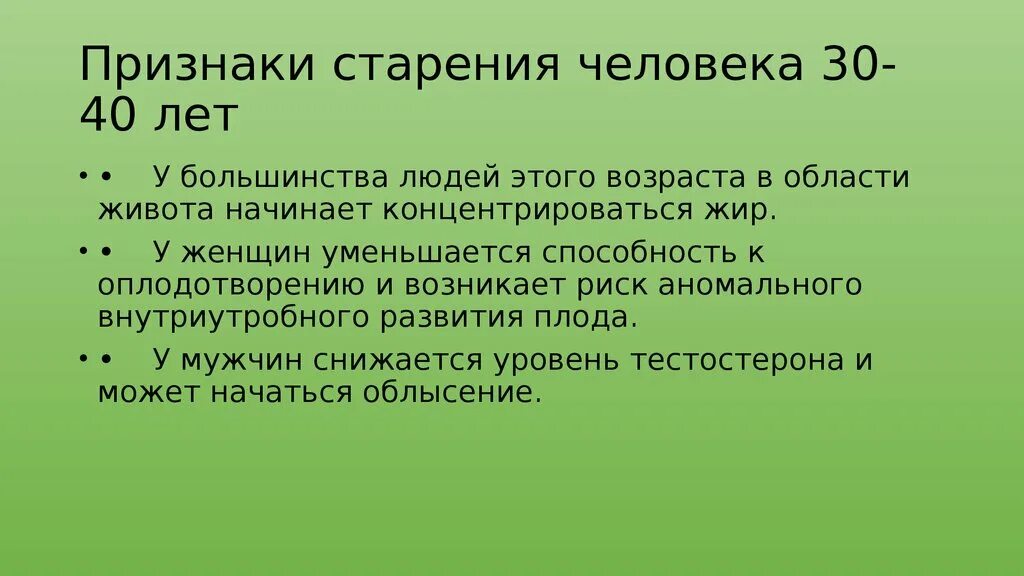 Признаки старения человека 30-40 лет

• • У большинства людей этого возраста в области живота начинает концентрироваться жир.

• • У женщин уменьшается способность к оплодотворению и возникает риск аномального внутриутробного развития плода.

• • У мужчин снижается уровень тестостерона и может начаться облысение.